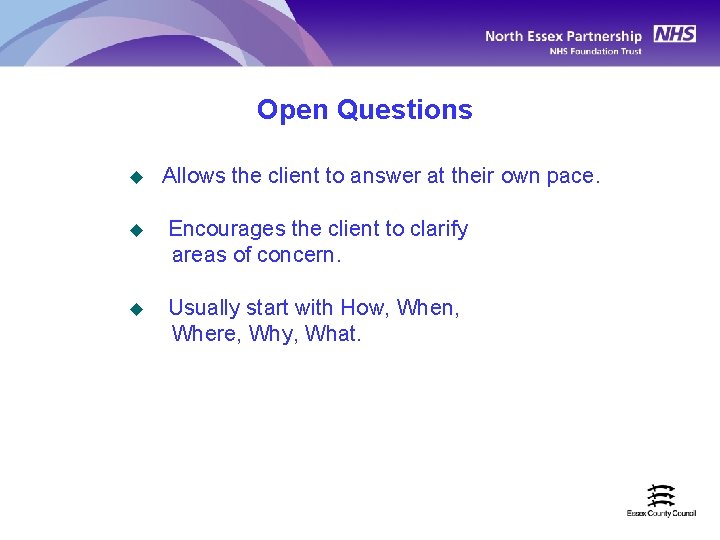 North Essex Partnership NHS
NHS Foundation Trust

Open Questions

◆ Allows the client to answer at their own pace.

◆ Encourages the client to clarify areas of concern.

◆ Usually start with How, When, Where, Why, What.

Essex County Council